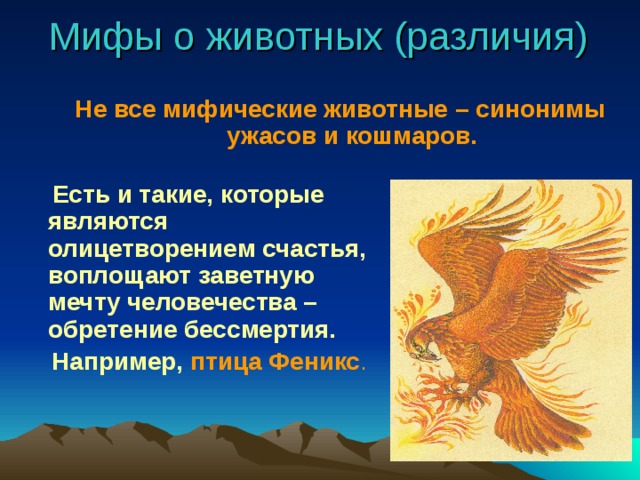 Мифы о животных (различия)

Не все мифические животные – синонимы ужасов и кошмаров.

Есть и такие, которые являются олицетворением счастья, воплощают заветную мечту человечества – обретение бессмертия.

Например, птица Феникс.